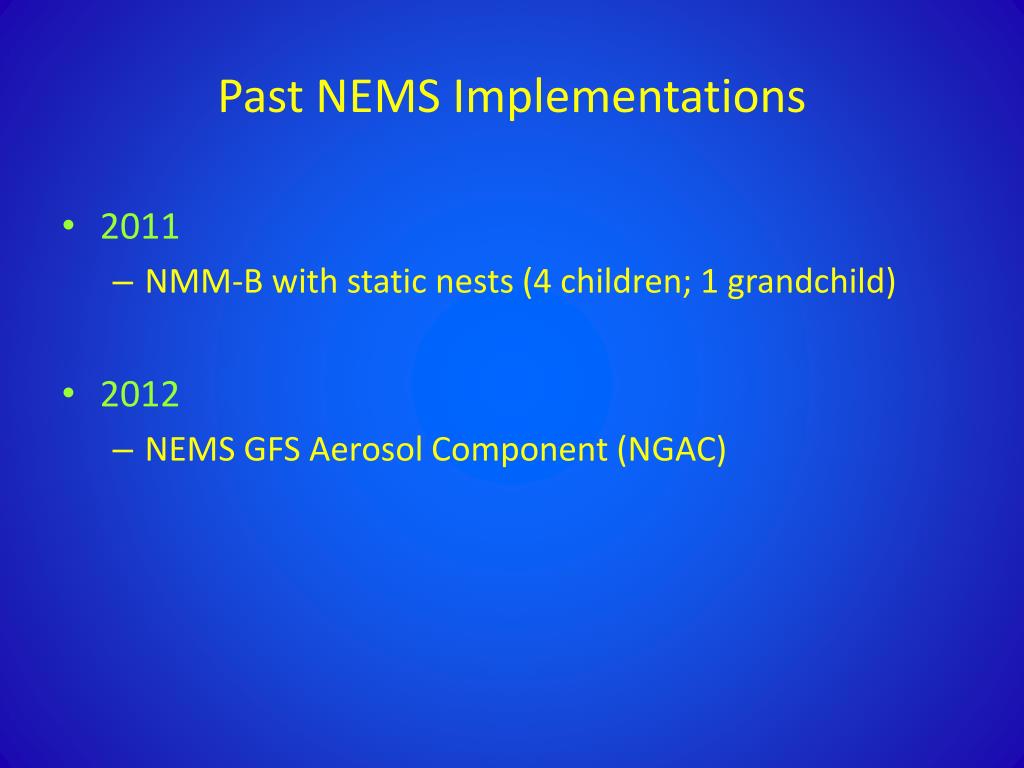 Past NEMS Implementations

• 2011
– NMM-B with static nests (4 children; 1 grandchild)

• 2012
– NEMS GFS Aerosol Component (NGAC)